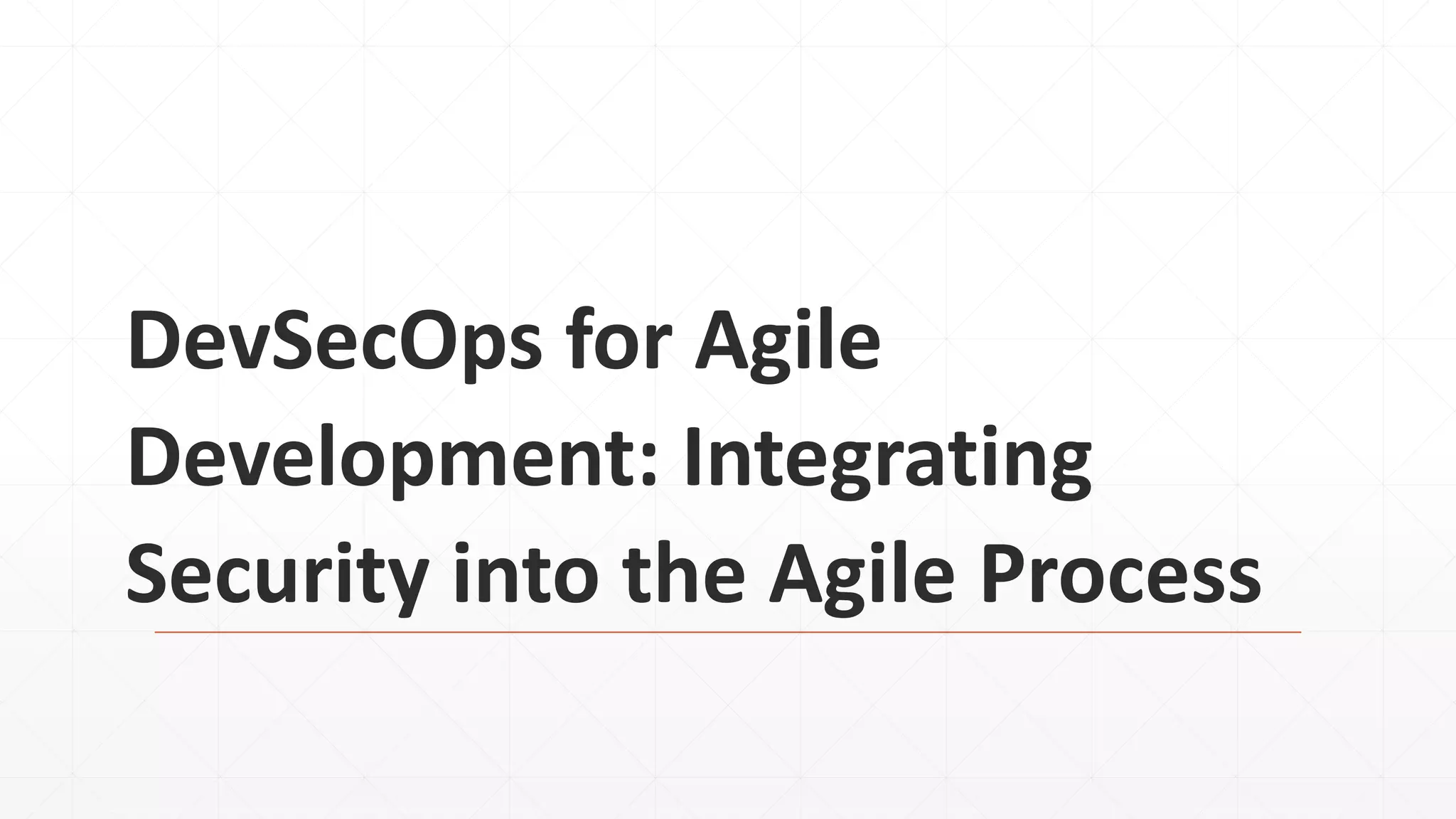 DevSecOps for Agile Development: Integrating Security into the Agile Process